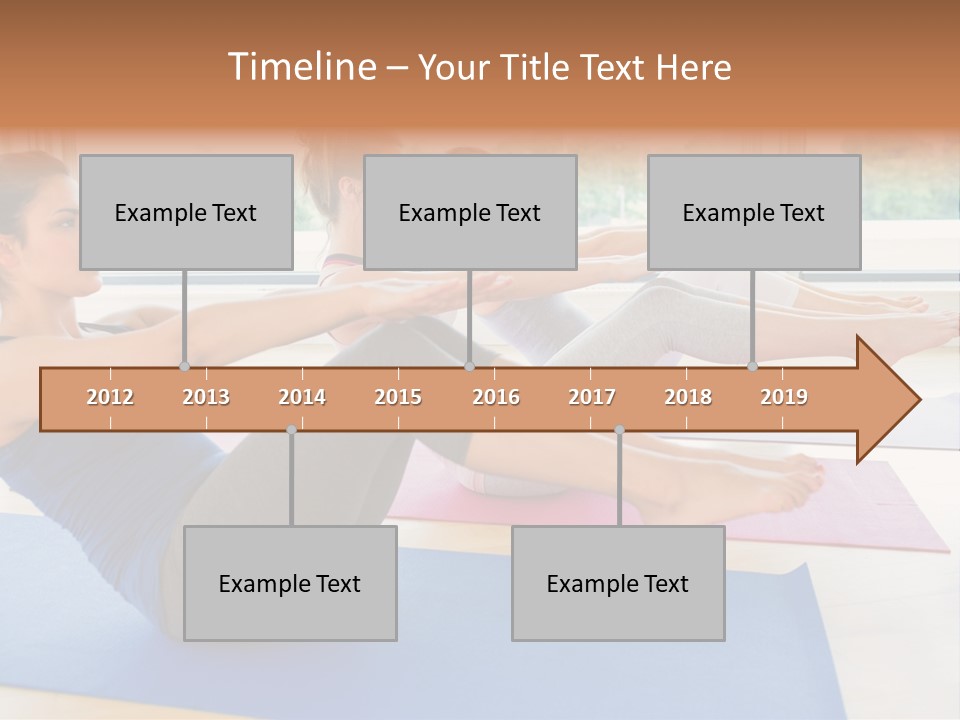 Timeline – Your Title Text Here

Example Text

Example Text

Example Text

2012 2013 2014 2015 2016 2017 2018 2019

Example Text

Example Text